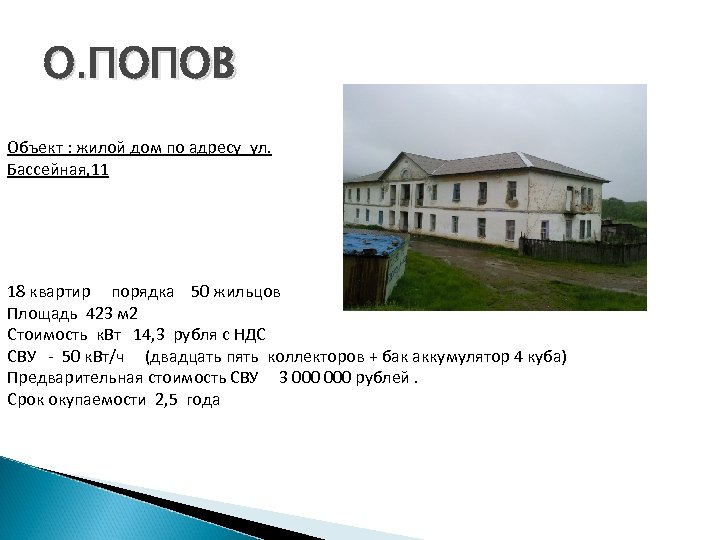 О.ПОПОВ

Объект : жилой дом по адресу ул. Бассейная,11

18 квартир порядка 50 жильцов
Площадь 423 м2
Стоимость кВт 14,3 рубля с НДС
СВУ - 50 кВт/ч (двадцать пять коллекторов + бак аккумулятор 4 куба)
Предварительная стоимость СВУ 3 000 000 рублей .
Срок окупаемости 2,5 года